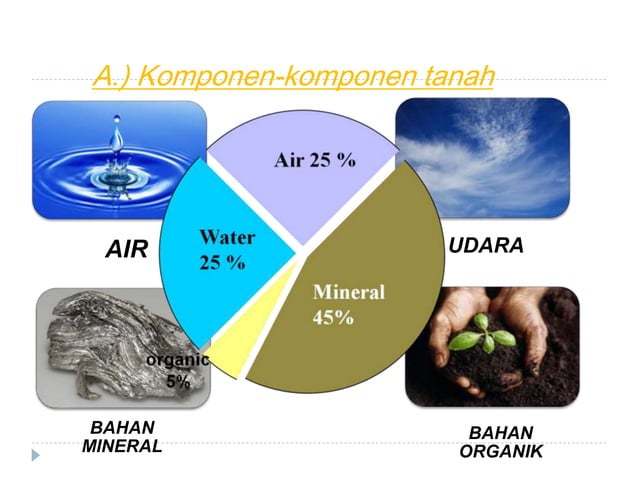 A.) Komponen-komponen tanah

Air 25 %

Water 25 %

Mineral 45%

organic 5%

AIR

UDARA

BAHAN MINERAL

BAHAN ORGANIK